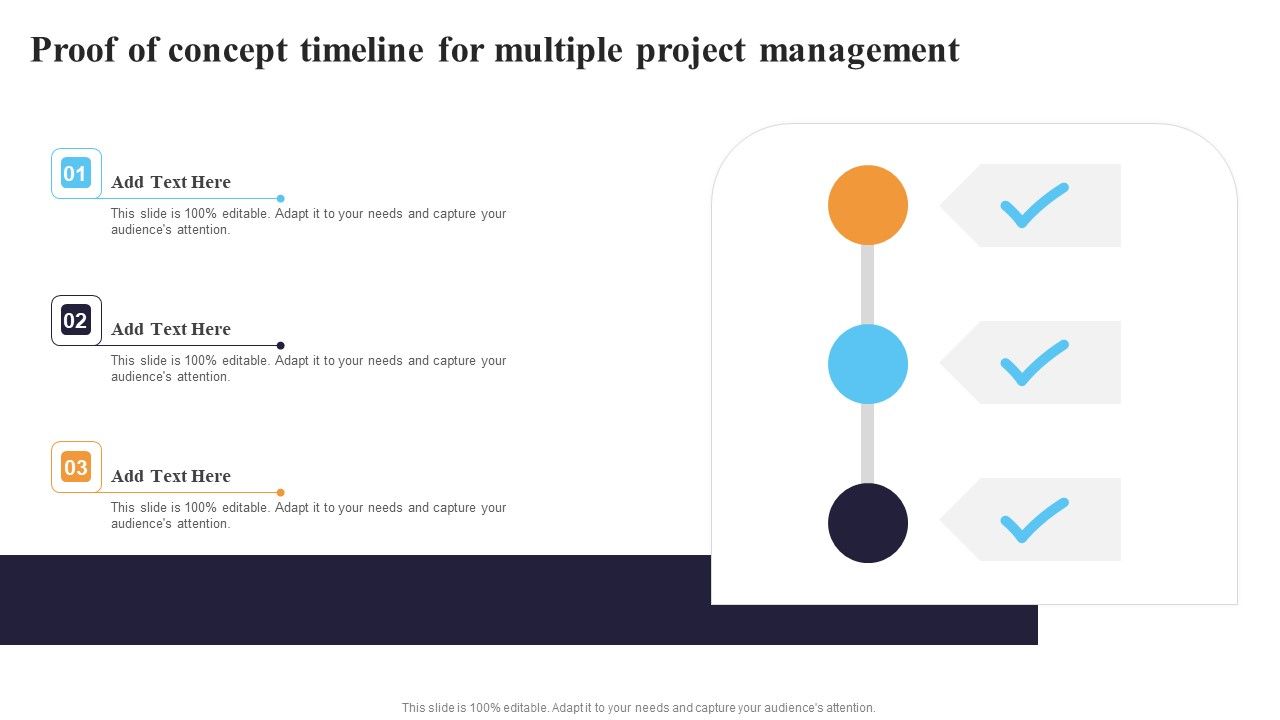 Proof of concept timeline for multiple project management

01

Add Text Here

This slide is 100% editable. Adapt it to your needs and capture your audience's attention.

02

Add Text Here

This slide is 100% editable. Adapt it to your needs and capture your audience's attention.

03

Add Text Here

This slide is 100% editable. Adapt it to your needs and capture your audience's attention.

This slide is 100% editable. Adapt it to your needs and capture your audience's attention.